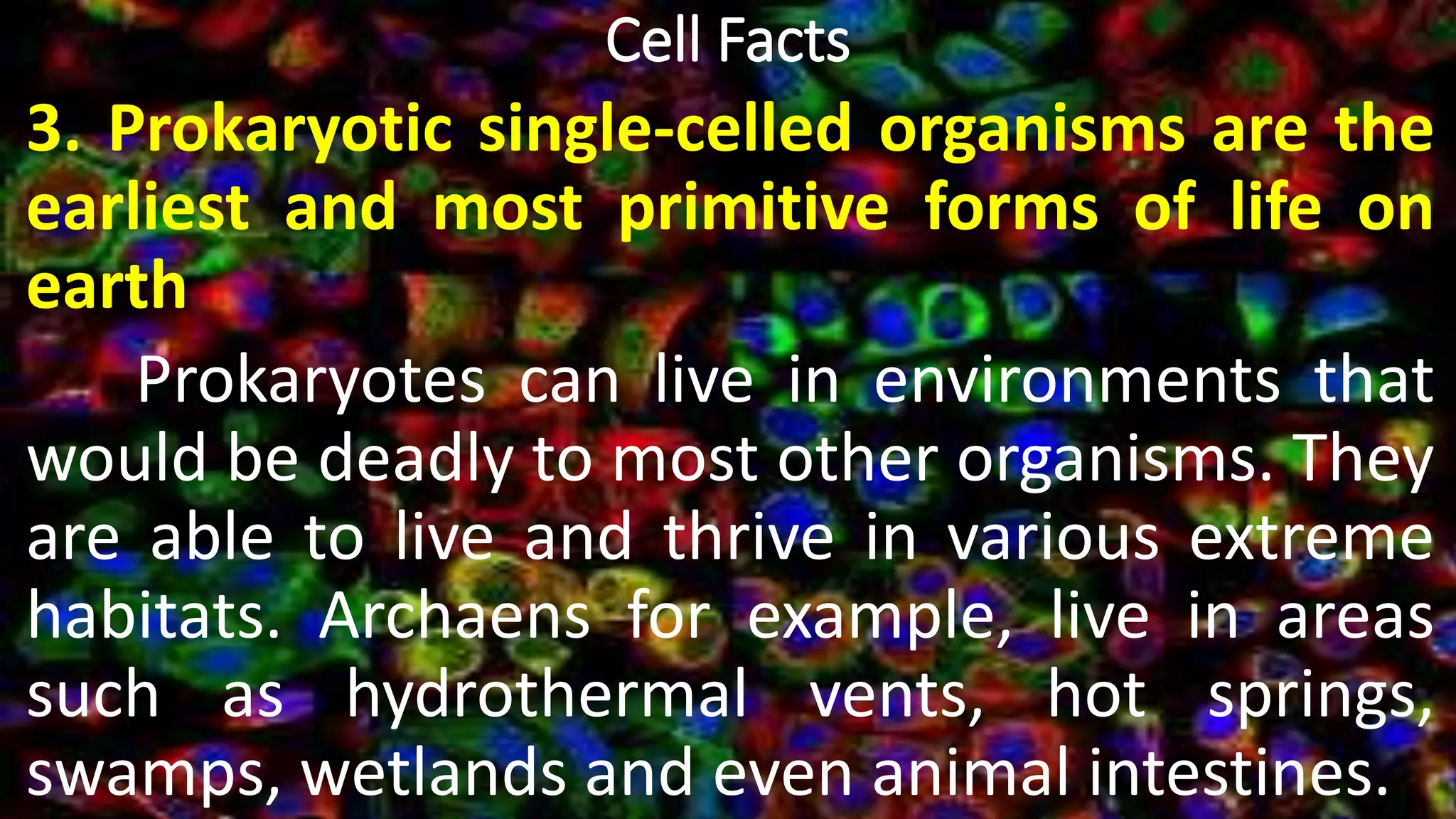 Cell Facts

3. Prokaryotic single-celled organisms are the earliest and most primitive forms of life on earth

Prokaryotes can live in environments that would be deadly to most other organisms. They are able to live and thrive in various extreme habitats. Archaens for example, live in areas such as hydrothermal vents, hot springs, swamps, wetlands and even animal intestines.